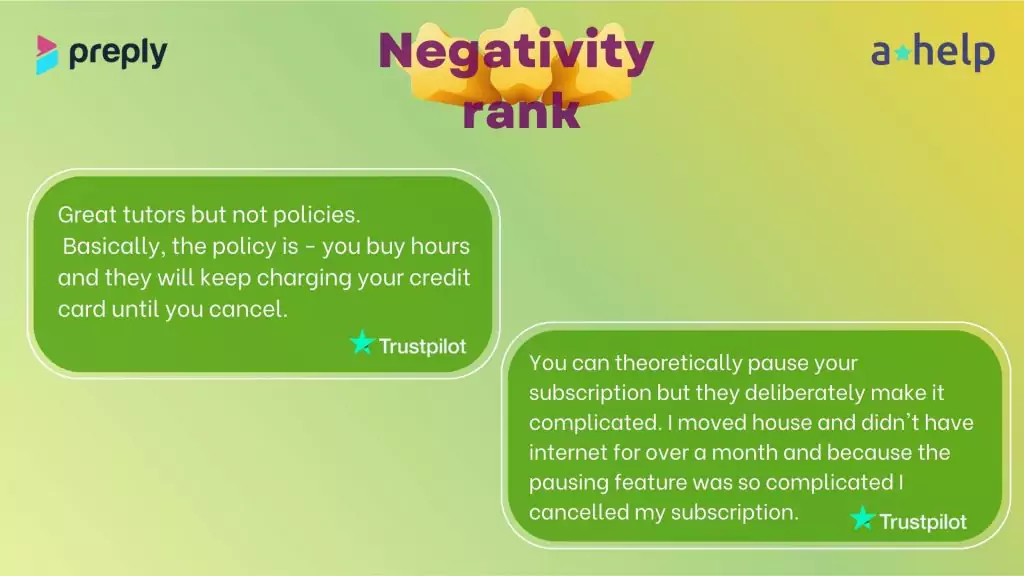 preply

Negativity rank

a★help

Great tutors but not policies.
Basically, the policy is - you buy hours and they will keep charging your credit card until you cancel.

Trustpilot

You can theoretically pause your subscription but they deliberately make it complicated. I moved house and didn't have internet for over a month and because the pausing feature was so complicated I cancelled my subscription.

Trustpilot